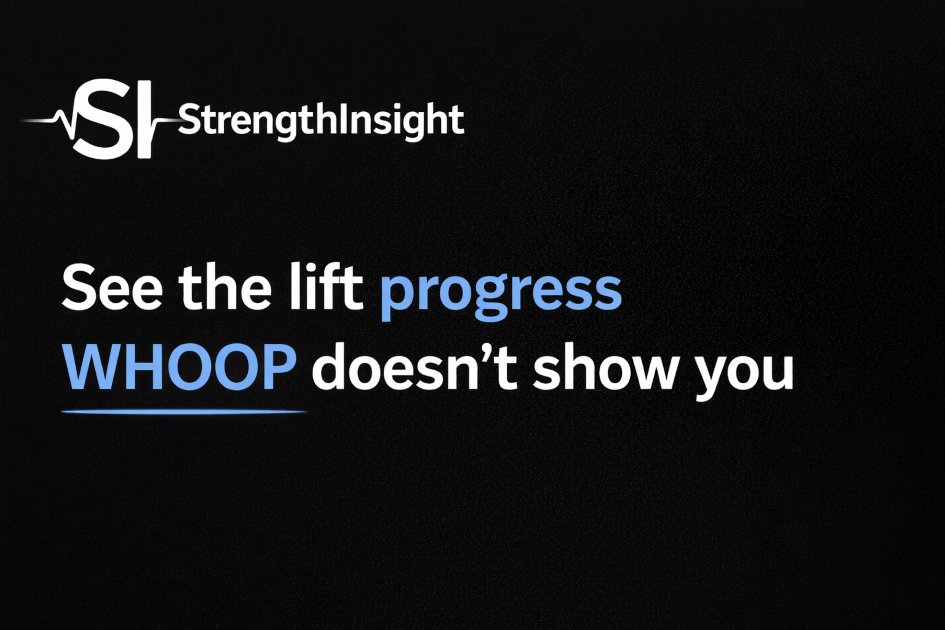 SI StrengthInsight

See the lift progress WHOOP doesn’t show you